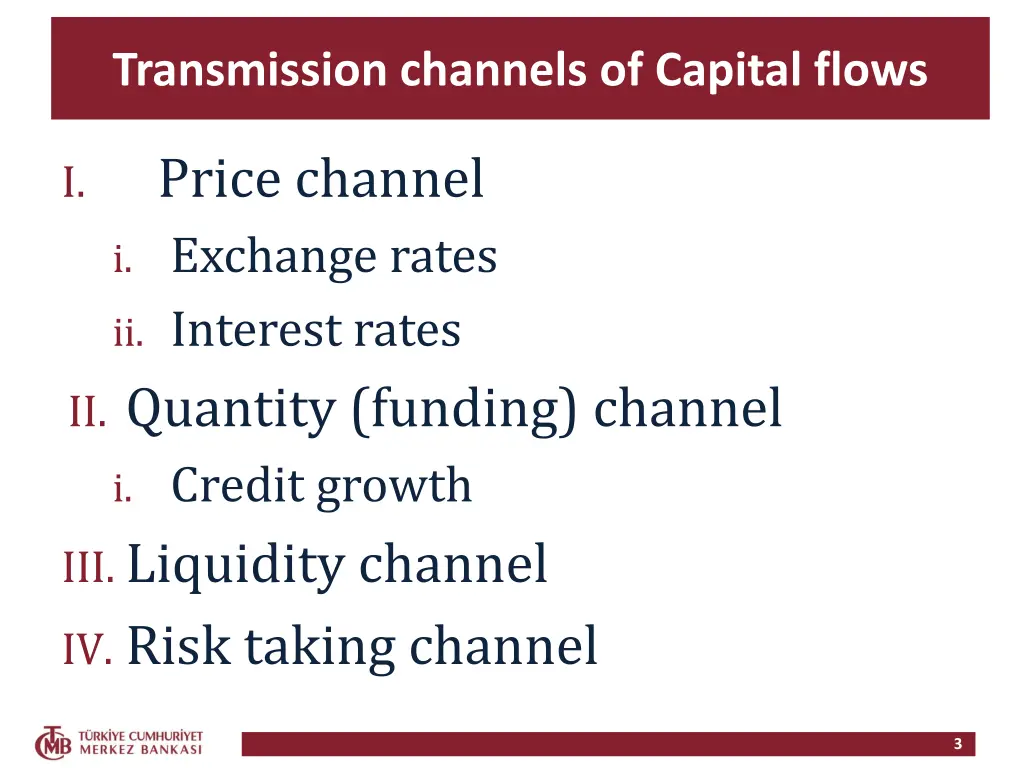 Transmission channels of Capital flows

I. Price channel

i. Exchange rates

ii. Interest rates

II. Quantity (funding) channel

i. Credit growth

III. Liquidity channel

IV. Risk taking channel

TCMB TÜRKİYE CUMHURİYET MERKEZ BANKASI

3